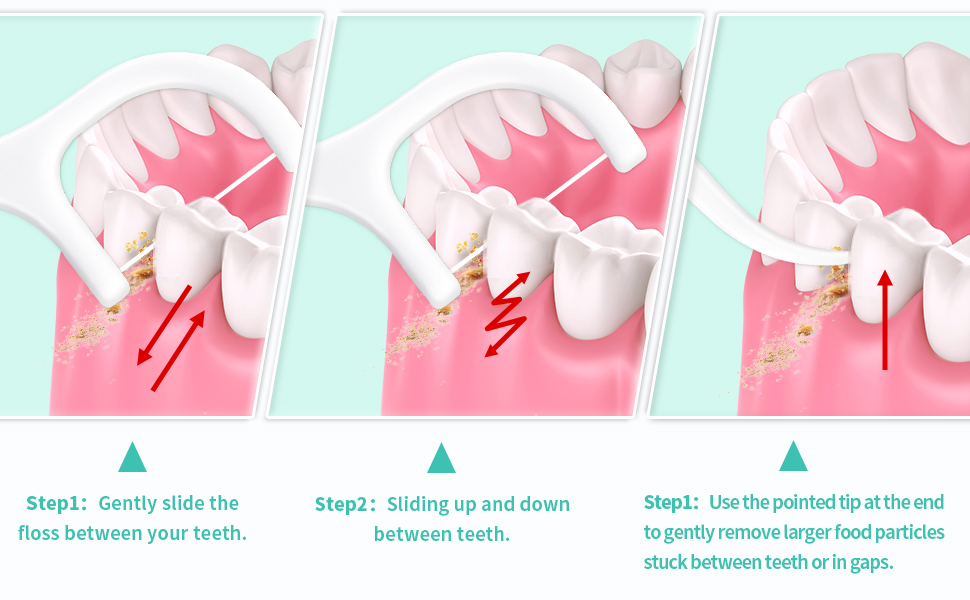 Step1: Gently slide the floss between your teeth.

Step2: Sliding up and down between teeth.

Step1: Use the pointed tip at the end to gently remove larger food particles stuck between teeth or in gaps.